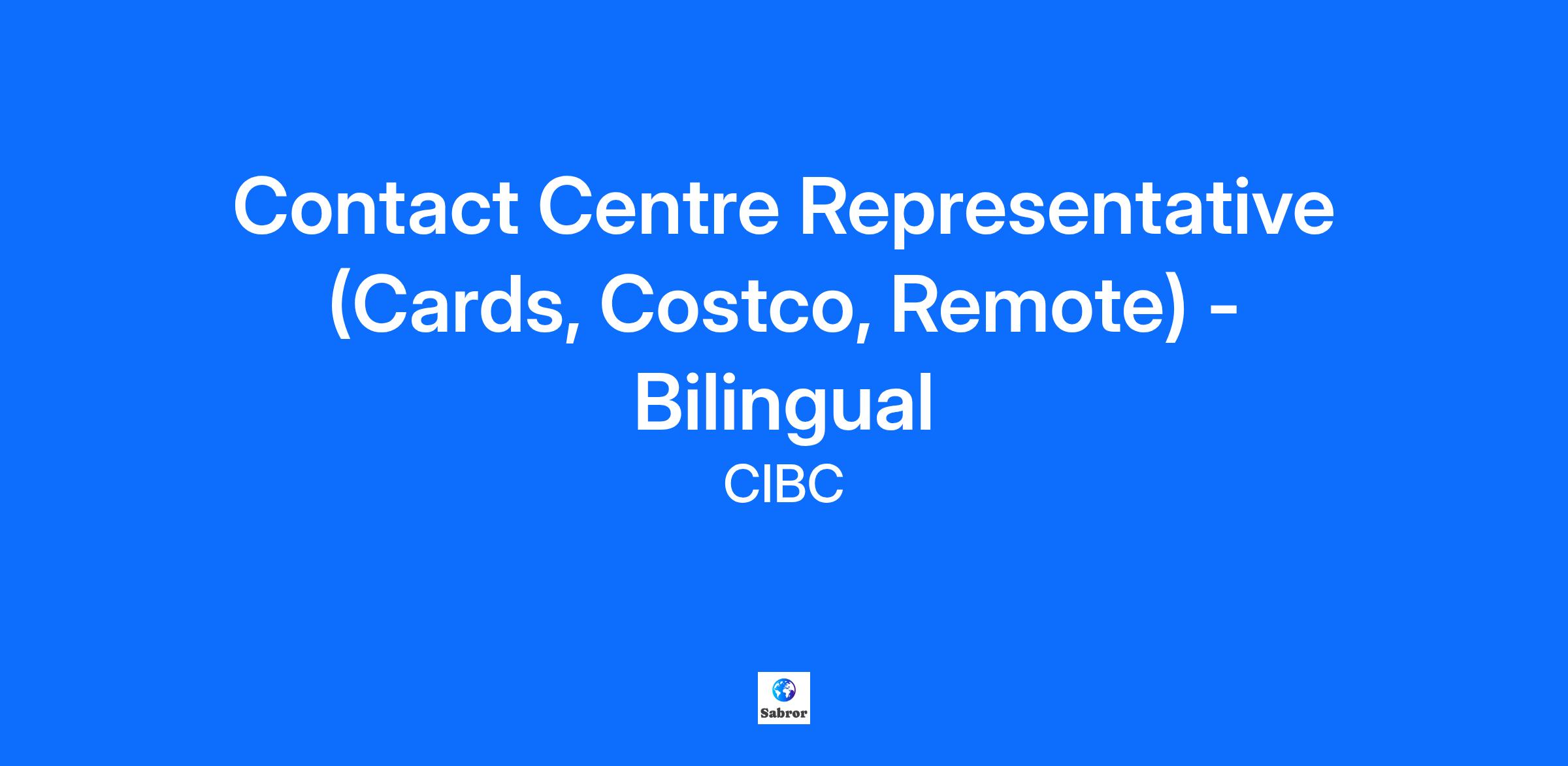 Contact Centre Representative (Cards, Costco, Remote) - Bilingual

CIBC

Sabror